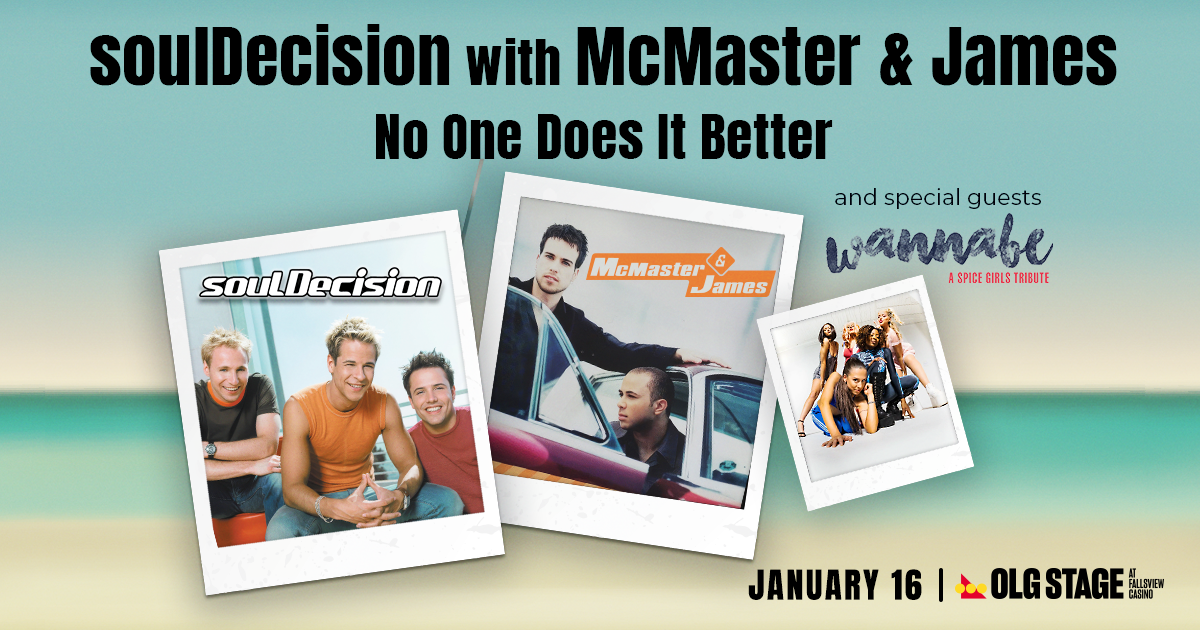 soulDecision with McMaster & James
No One Does It Better

and special guests
wannabe
A SPICE GIRLS TRIBUTE

soulDecision

McMaster & James

JANUARY 16 | OLG STAGE AT FALLSVIEW CASINO